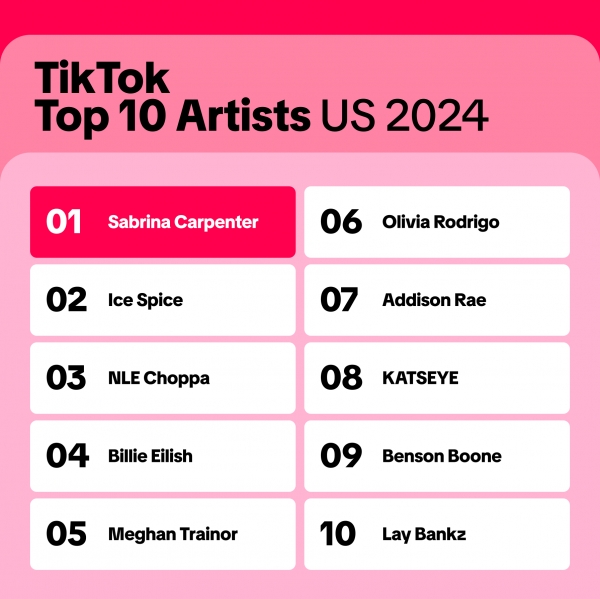 TikTok
Top 10 Artists US 2024

01 Sabrina Carpenter
02 Ice Spice
03 NLE Choppa
04 Billie Eilish
05 Meghan Trainor

06 Olivia Rodrigo
07 Addison Rae
08 KATSEYE
09 Benson Boone
10 Lay Bankz